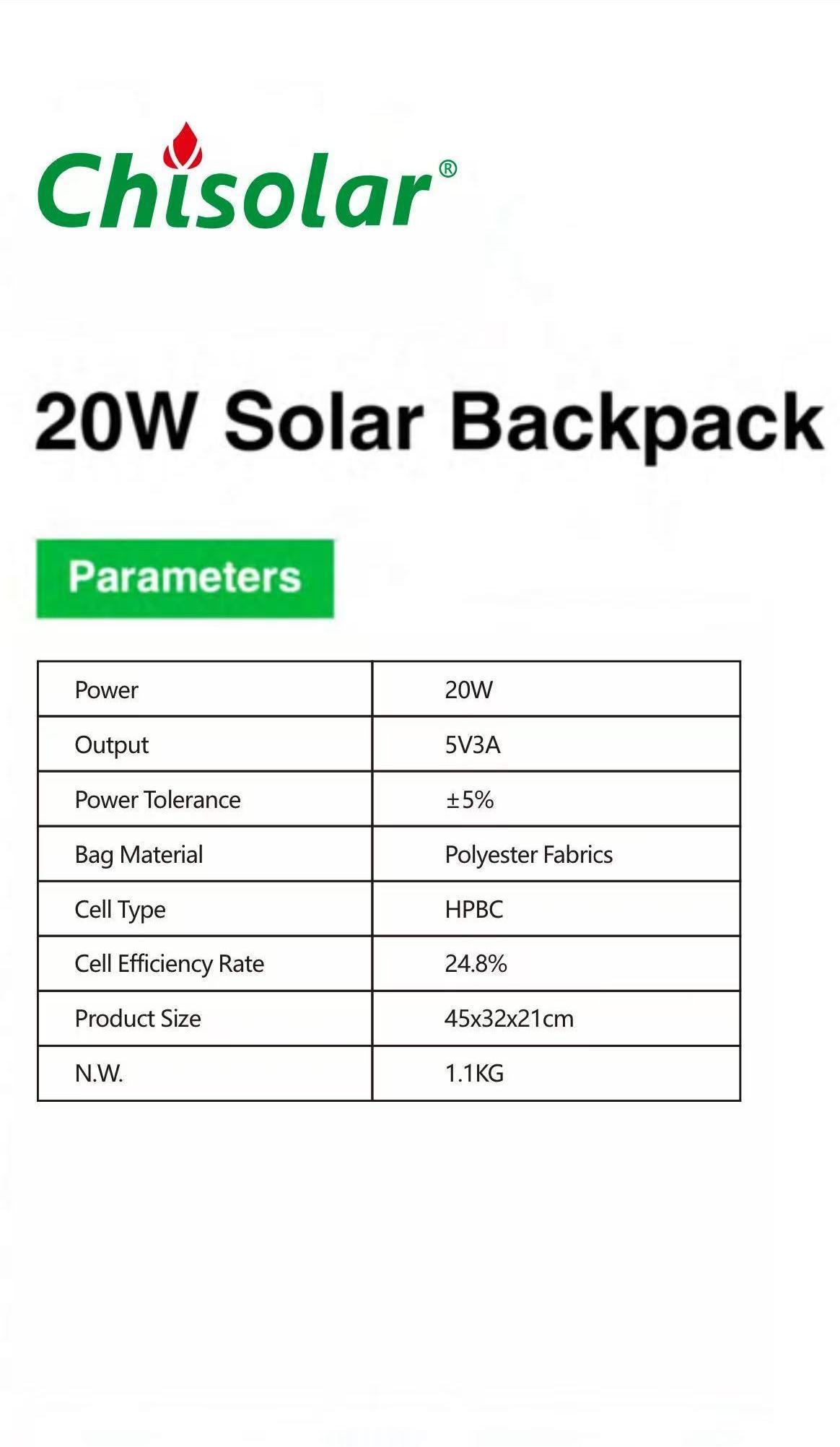 Chisolar®

20W Solar Backpack

Parameters

| Power | 20W |
|---|---|
| Output | 5V3A |
| Power Tolerance | ±5% |
| Bag Material | Polyester Fabrics |
| Cell Type | HPBC |
| Cell Efficiency Rate | 24.8% |
| Product Size | 45x32x21cm |
| N.W. | 1.1KG |